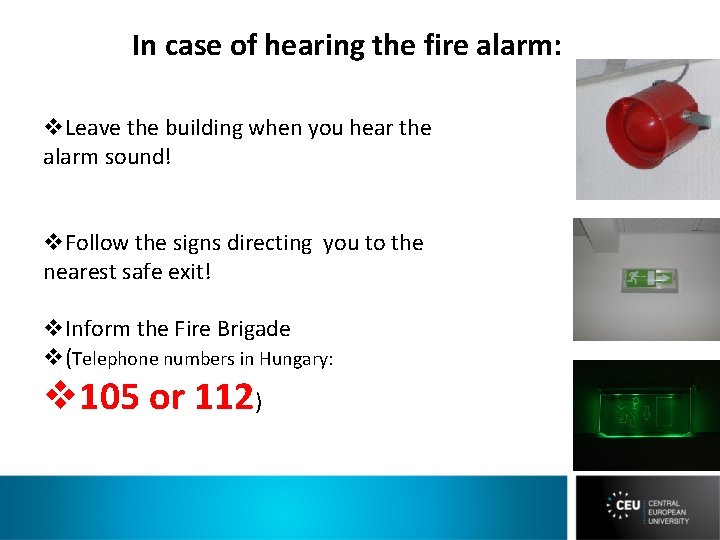 In case of hearing the fire alarm:

❖Leave the building when you hear the alarm sound!

❖Follow the signs directing you to the nearest safe exit!

❖Inform the Fire Brigade
❖(Telephone numbers in Hungary:
❖105 or 112)

CEU CENTRAL EUROPEAN UNIVERSITY